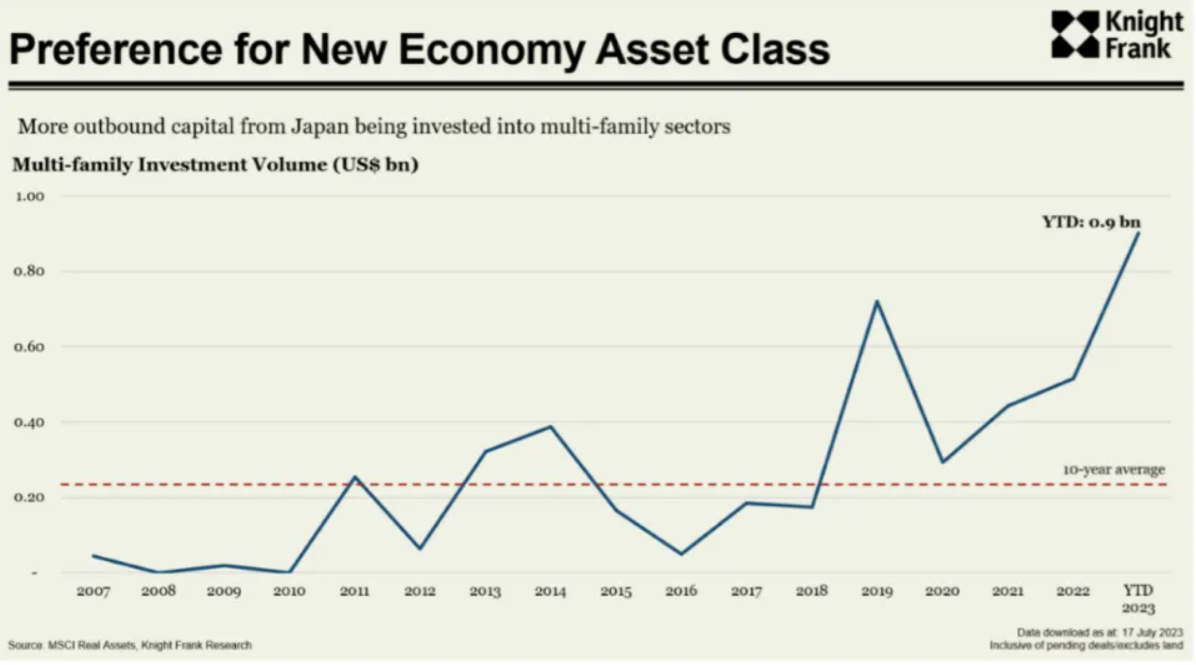 Preference for New Economy Asset Class

Knight Frank

More outbound capital from Japan being invested into multi-family sectors

Multi-family Investment Volume (US$ bn)

1.00
0.80
0.60
0.40
0.20
-

YTD: 0.9 bn

10-year average

2007 2008 2009 2010 2011 2012 2013 2014 2015 2016 2017 2018 2019 2020 2021 2022 YTD 2023

Source: MSCI Real Assets, Knight Frank Research

Data download as at: 17 July 2023
Inclusive of pending deals/excludes land